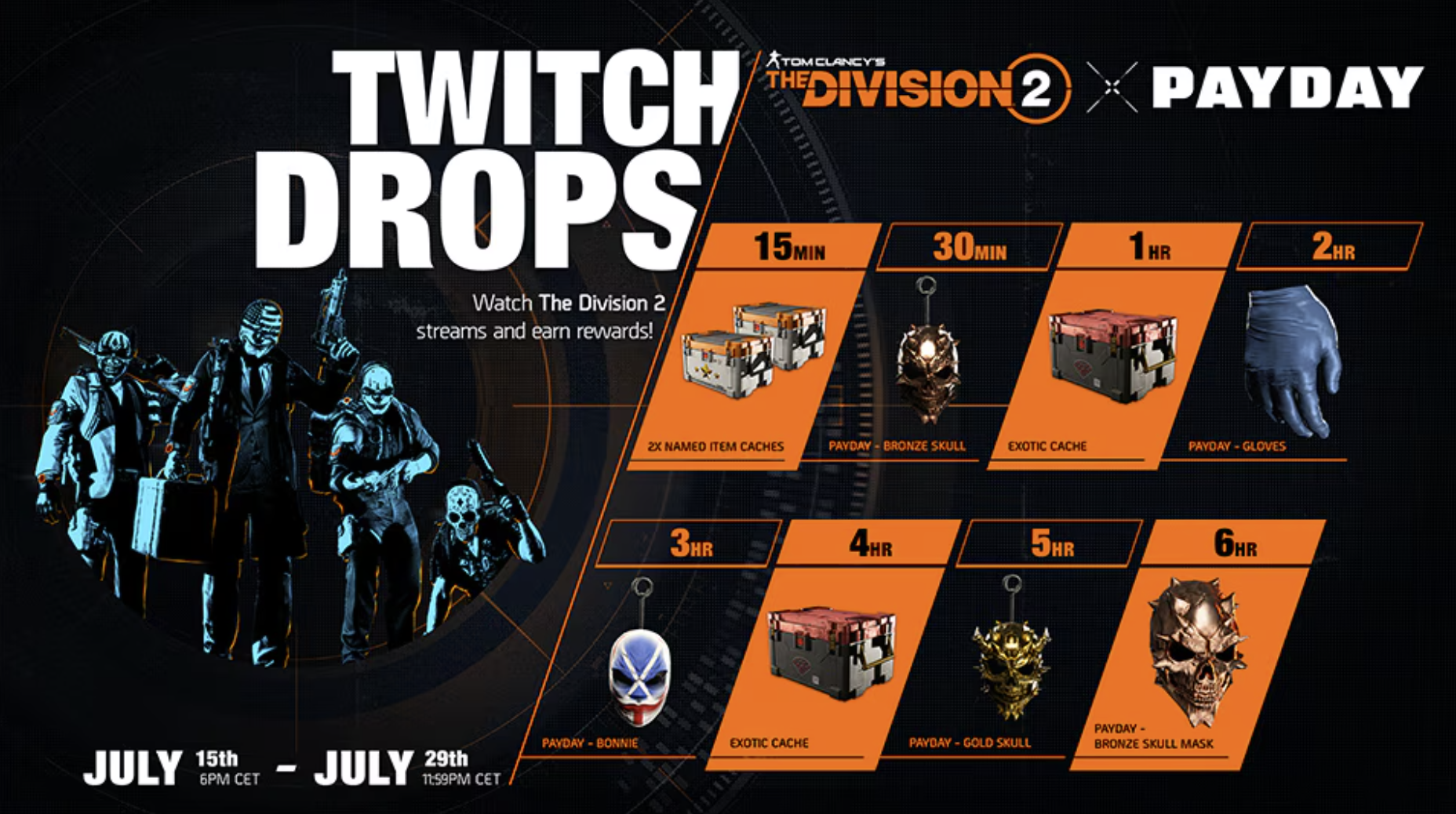 TWITCH DROPS

TOM CLANCY'S THE DIVISION 2 × PAYDAY

Watch The Division 2 streams and earn rewards!

15MIN
2X NAMED ITEM CACHES

30MIN
PAYDAY - BRONZE SKULL

1HR
EXOTIC CACHE

2HR
PAYDAY - GLOVES

3HR
PAYDAY - BONNIE

4HR
EXOTIC CACHE

5HR
PAYDAY - GOLD SKULL

6HR
PAYDAY - BRONZE SKULL MASK

JULY 15th 6PM CET - JULY 29th 11:59PM CET